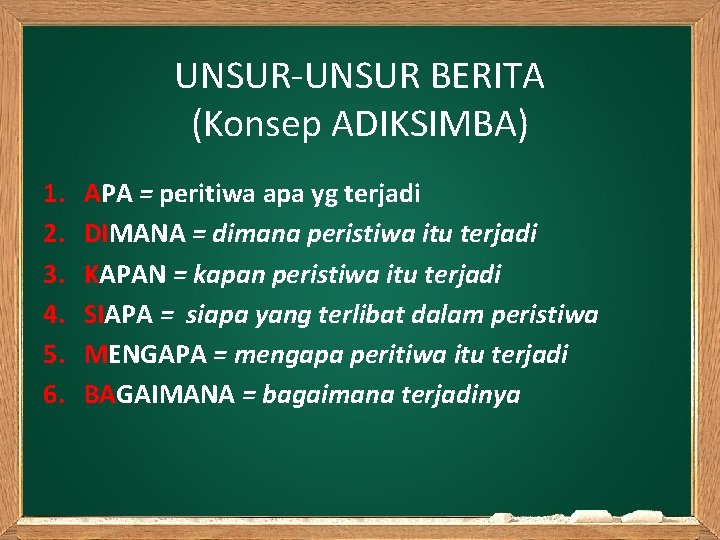 UNSUR-UNSUR BERITA
(Konsep ADIKSIMBA)

1. APA = peritiwa apa yg terjadi
2. DIMANA = dimana peristiwa itu terjadi
3. KAPAN = kapan peristiwa itu terjadi
4. SIAPA = siapa yang terlibat dalam peristiwa
5. MENGAPA = mengapa peritiwa itu terjadi
6. BAGAIMANA = bagaimana terjadinya